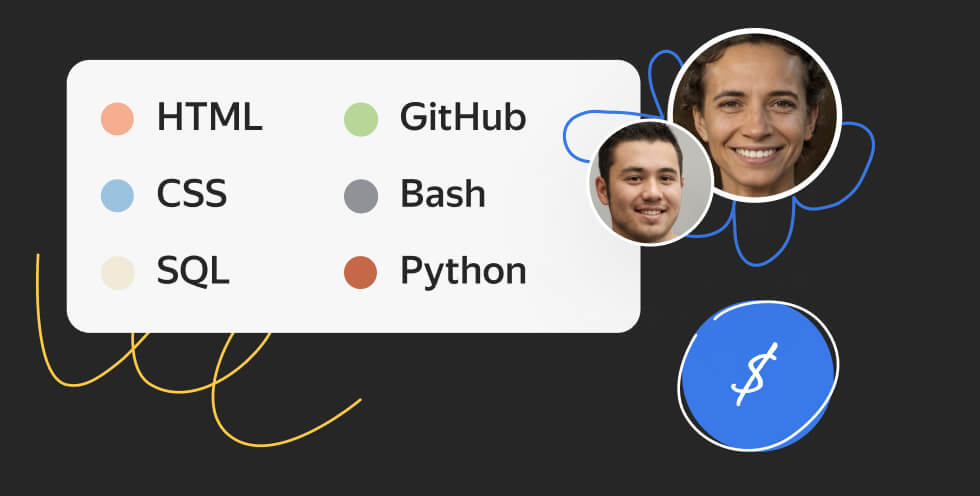 HTML
CSS
SQL

GitHub
Bash
Python

$